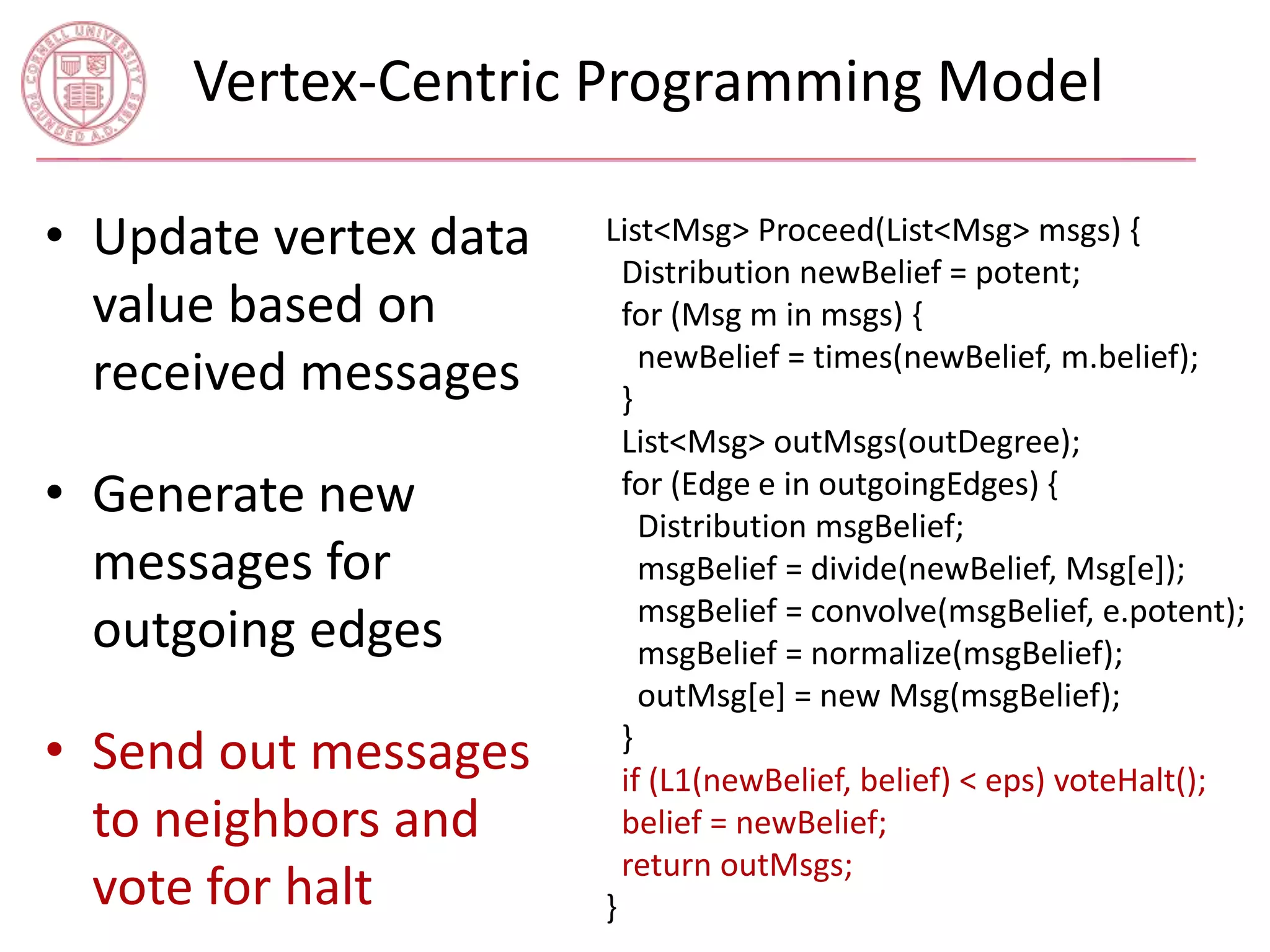 CORNELL UNIVERSITY FOUNDED A.D. 1865

Vertex-Centric Programming Model

• Update vertex data value based on received messages

• Generate new messages for outgoing edges

• Send out messages to neighbors and vote for halt

List<Msg> Proceed(List<Msg> msgs) {
Distribution newBelief = potent;
for (Msg m in msgs) {
newBelief = times(newBelief, m.belief);
}
List<Msg> outMsgs(outDegree);
for (Edge e in outgoingEdges) {
Distribution msgBelief;
msgBelief = divide(newBelief, Msg[e]);
msgBelief = convolve(msgBelief, e.potent);
msgBelief = normalize(msgBelief);
outMsg[e] = new Msg(msgBelief);
}
if (L1(newBelief, belief) < eps) voteHalt();
belief = newBelief;
return outMsgs;
}